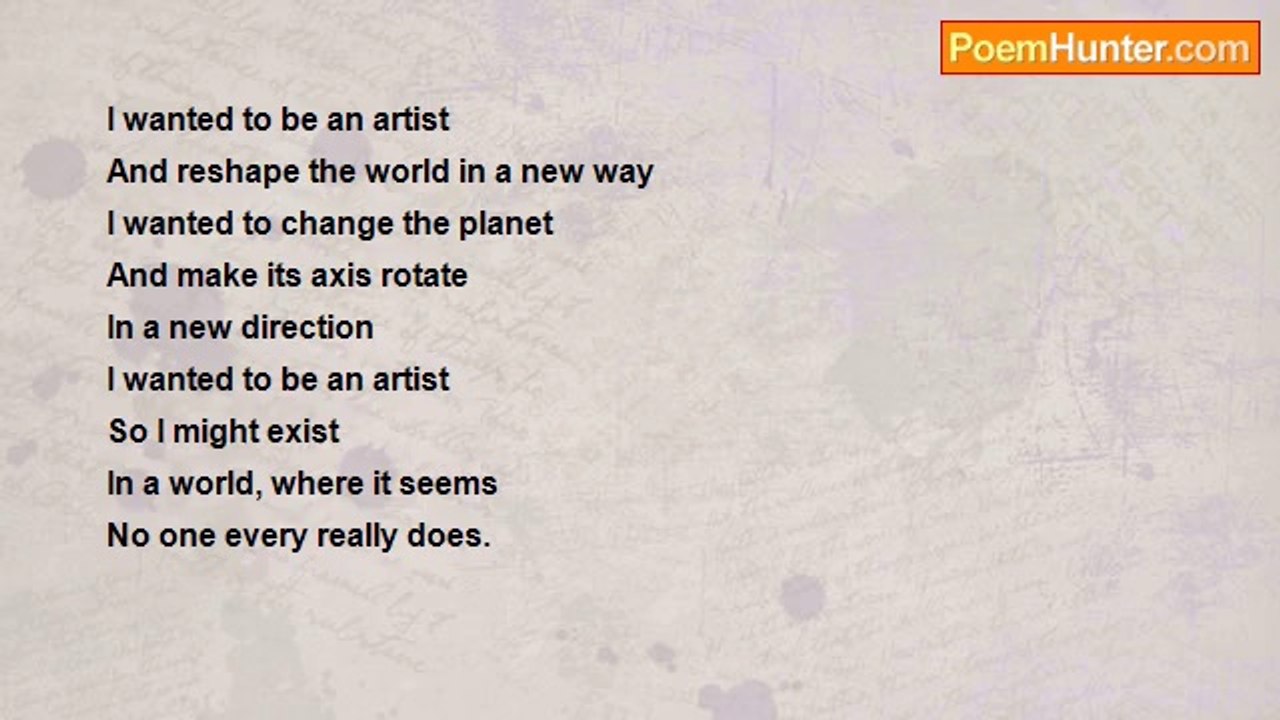 PoemHunter.com

I wanted to be an artist
And reshape the world in a new way
I wanted to change the planet
And make its axis rotate
In a new direction
I wanted to be an artist
So I might exist
In a world, where it seems
No one every really does.